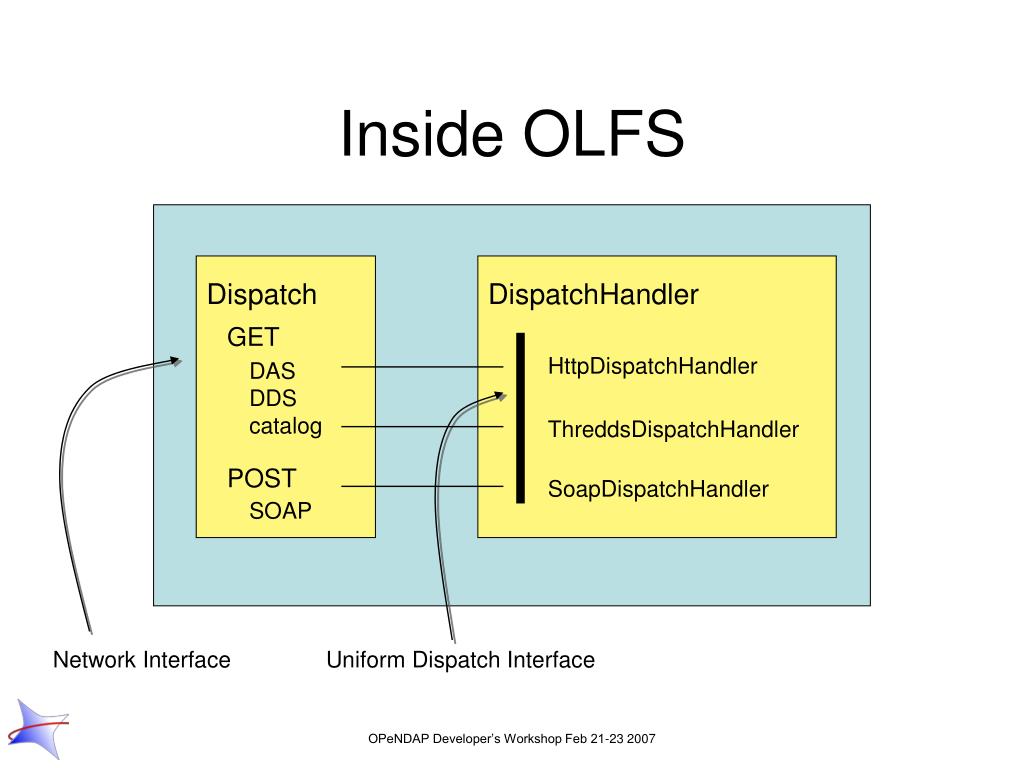 Inside OLFS

Dispatch

GET

DAS

DDS

catalog

POST

SOAP

DispatchHandler

HttpDispatchHandler

ThreddsDispatchHandler

SoapDispatchHandler

Network Interface

Uniform Dispatch Interface

OPeNDAP Developer's Workshop Feb 21-23 2007